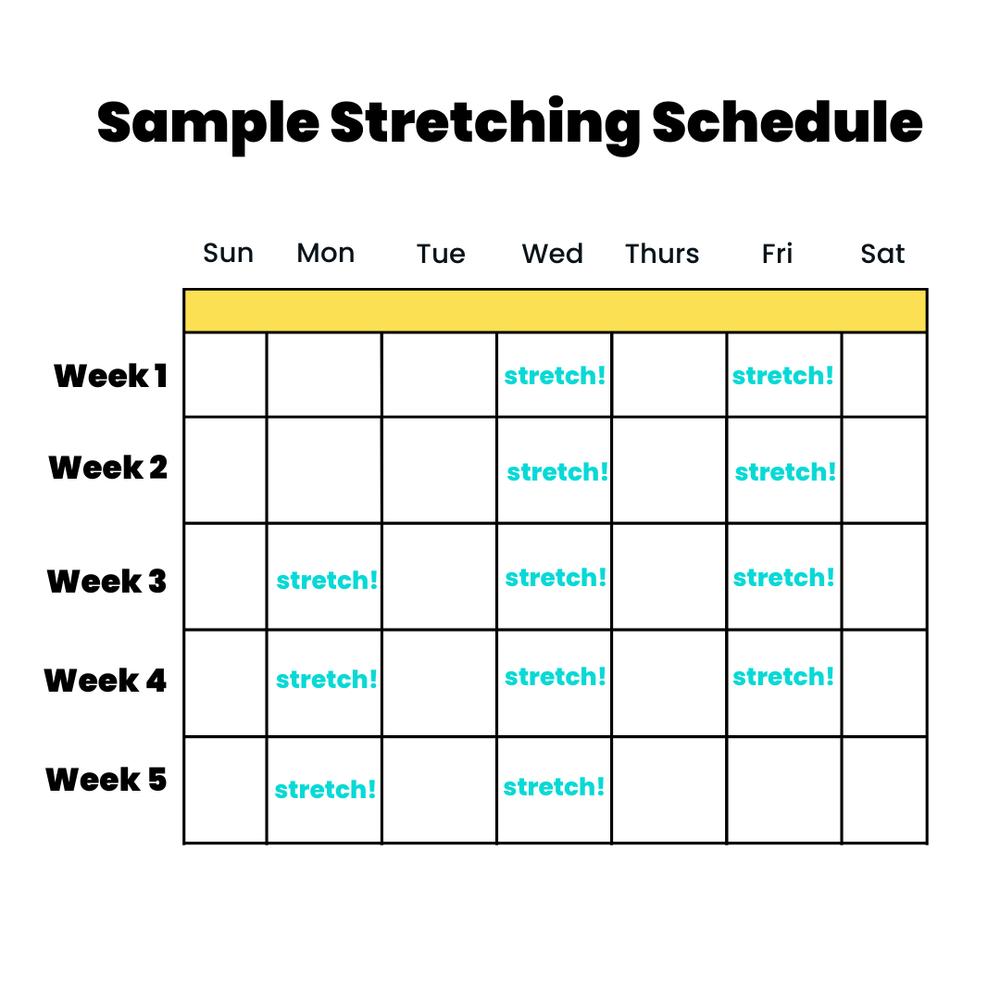 Sample Stretching Schedule

| | Sun | Mon | Tue | Wed | Thurs | Fri | Sat |
|---|---|---|---|---|---|---|---|
| Week 1 | | | | stretch! | | stretch! | |
| Week 2 | | | | stretch! | | stretch! | |
| Week 3 | | stretch! | | stretch! | | stretch! | |
| Week 4 | | stretch! | | stretch! | | stretch! | |
| Week 5 | | stretch! | | stretch! | | | |